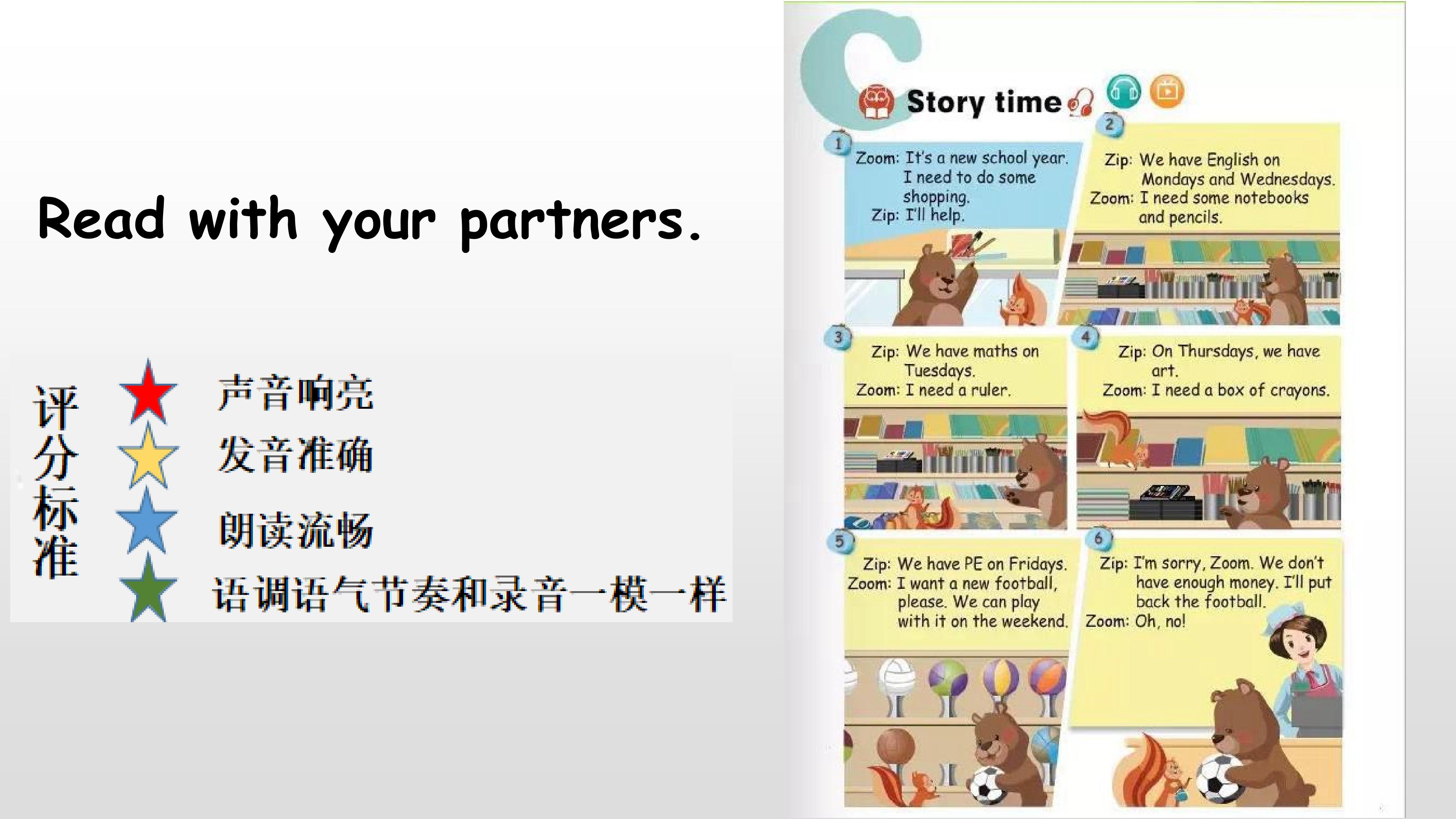 Read with your partners.

评分标准

声音响亮

发音准确

朗读流畅

语调语气节奏和录音一模一样

C

Story time

1
Zoom: It's a new school year. I need to do some shopping.
Zip: I'll help.

2
Zip: We have English on Mondays and Wednesdays.
Zoom: I need some notebooks and pencils.

3
Zip: We have maths on Tuesdays.
Zoom: I need a ruler.

4
Zip: On Thursdays, we have art.
Zoom: I need a box of crayons.

5
Zip: We have PE on Fridays.
Zoom: I want a new football, please. We can play with it on the weekend.

6
Zip: I'm sorry, Zoom. We don't have enough money. I'll put back the football.
Zoom: Oh, no!